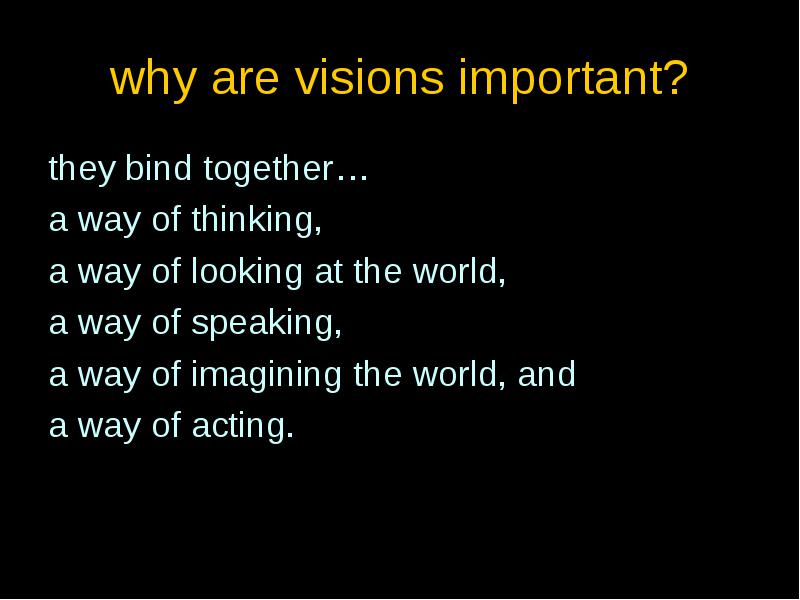 why are visions important?

they bind together…

a way of thinking,

a way of looking at the world,

a way of speaking,

a way of imagining the world, and

a way of acting.